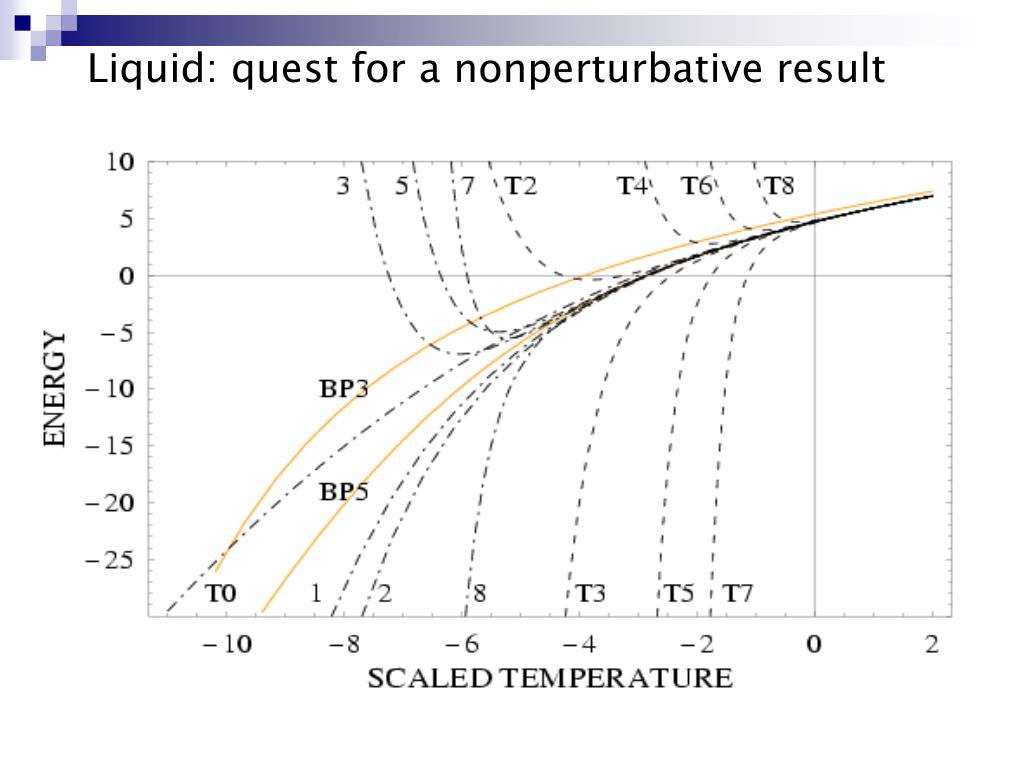 Liquid: quest for a nonperturbative result

10
5
0
−5
−10
−15
−20
−25

ENERGY

3 5 7 T2 T4 T6 T8

BP3

BP5

T0 1 2 8 T3 T5 T7

−10 −8 −6 −4 −2 0 2

SCALED TEMPERATURE